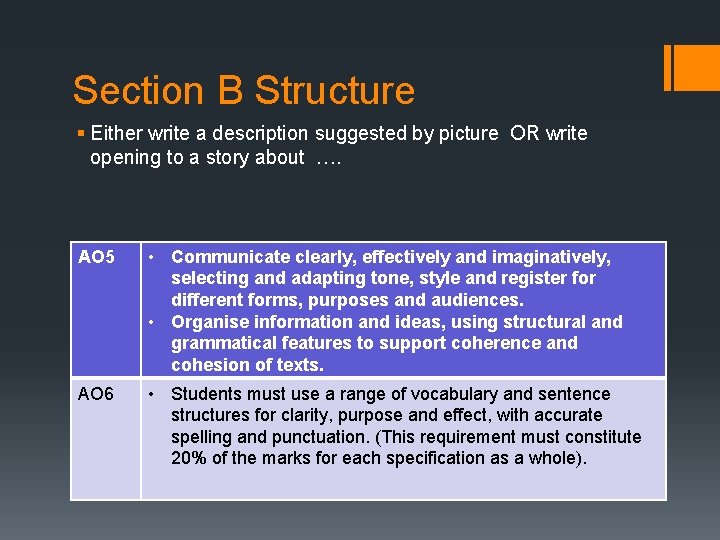 Section B Structure

▪ Either write a description suggested by picture OR write opening to a story about ….

| AO5 | • Communicate clearly, effectively and imaginatively, selecting and adapting tone, style and register for different forms, purposes and audiences. • Organise information and ideas, using structural and grammatical features to support coherence and cohesion of texts. |
|---|---|
| AO6 | • Students must use a range of vocabulary and sentence structures for clarity, purpose and effect, with accurate spelling and punctuation. (This requirement must constitute 20% of the marks for each specification as a whole). |